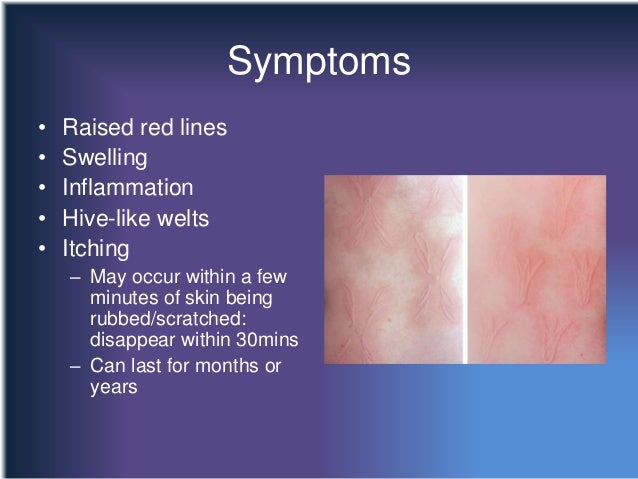 Symptoms

• Raised red lines
• Swelling
• Inflammation
• Hive-like welts
• Itching
  – May occur within a few minutes of skin being rubbed/scratched: disappear within 30mins
  – Can last for months or years